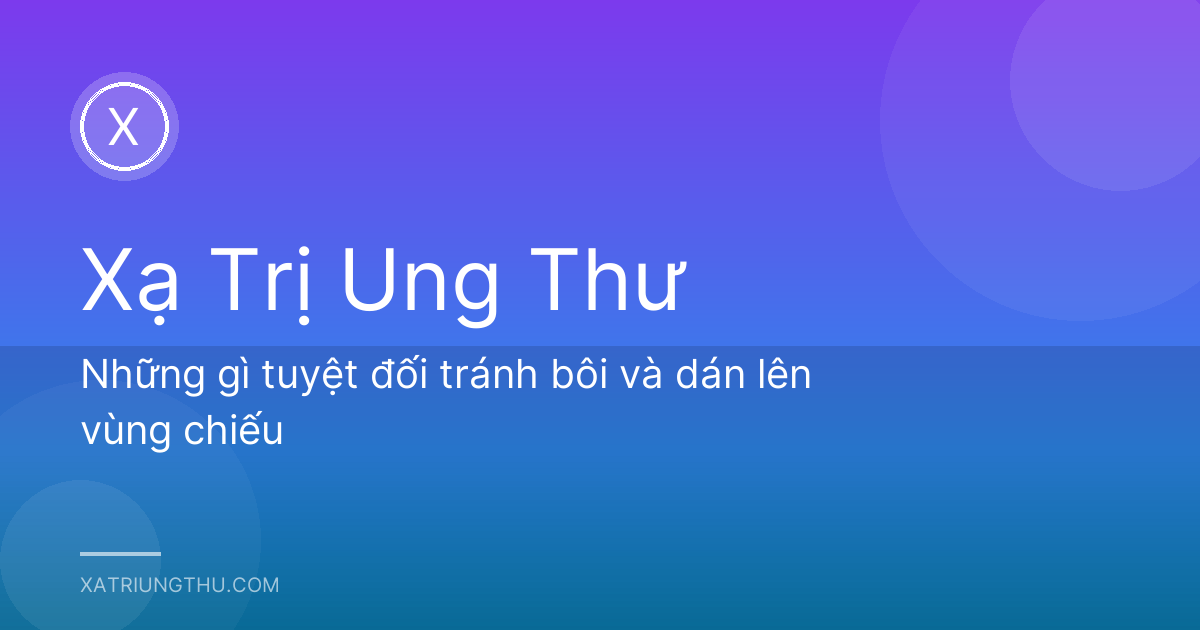 X

Xạ Trị Ung Thư

Những gì tuyệt đối tránh bôi và dán lên vùng chiếu

XATRIUNGTHU.COM